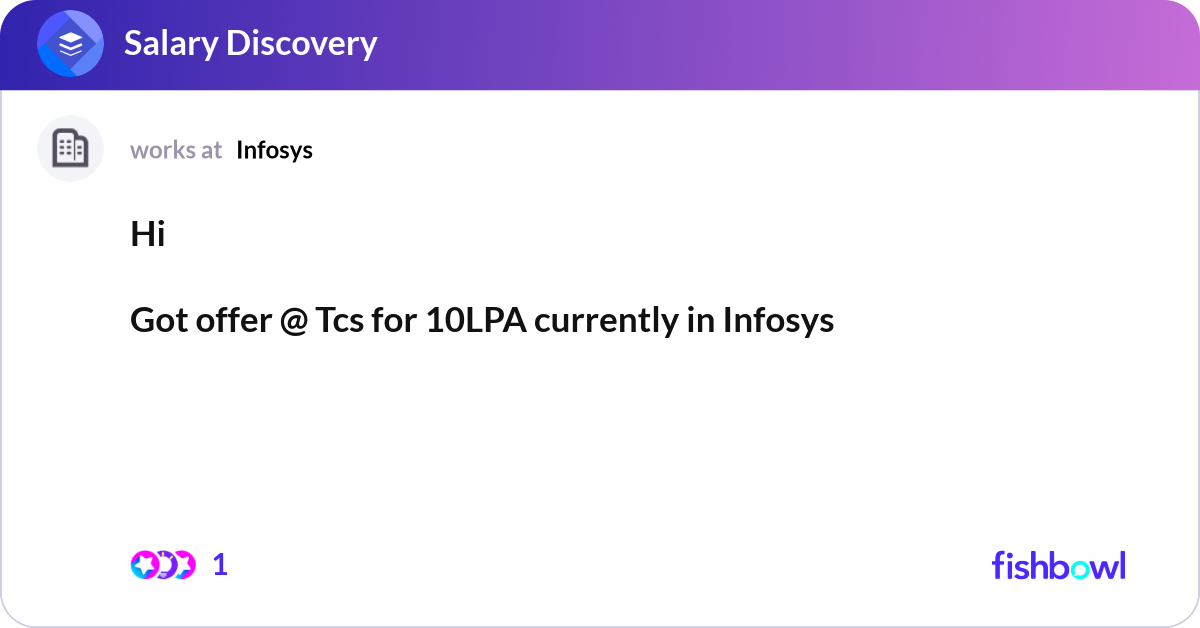 Salary Discovery

works at Infosys

Hi

Got offer @ Tcs for 10LPA currently in Infosys

1

fishbowl